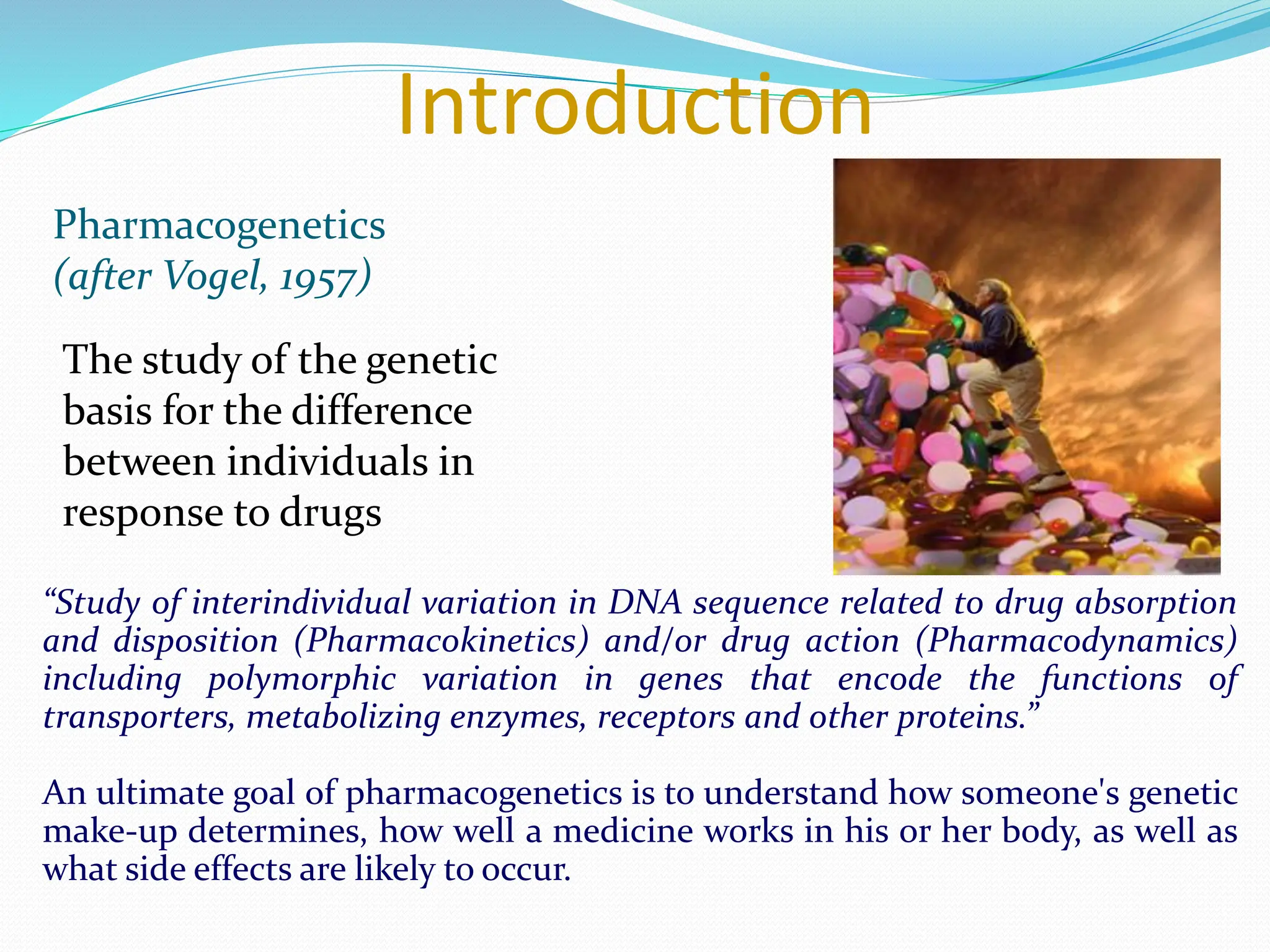 Introduction

Pharmacogenetics
(after Vogel, 1957)

The study of the genetic basis for the difference between individuals in response to drugs

“Study of interindividual variation in DNA sequence related to drug absorption and disposition (Pharmacokinetics) and/or drug action (Pharmacodynamics) including polymorphic variation in genes that encode the functions of transporters, metabolizing enzymes, receptors and other proteins.”

An ultimate goal of pharmacogenetics is to understand how someone's genetic make-up determines, how well a medicine works in his or her body, as well as what side effects are likely to occur.